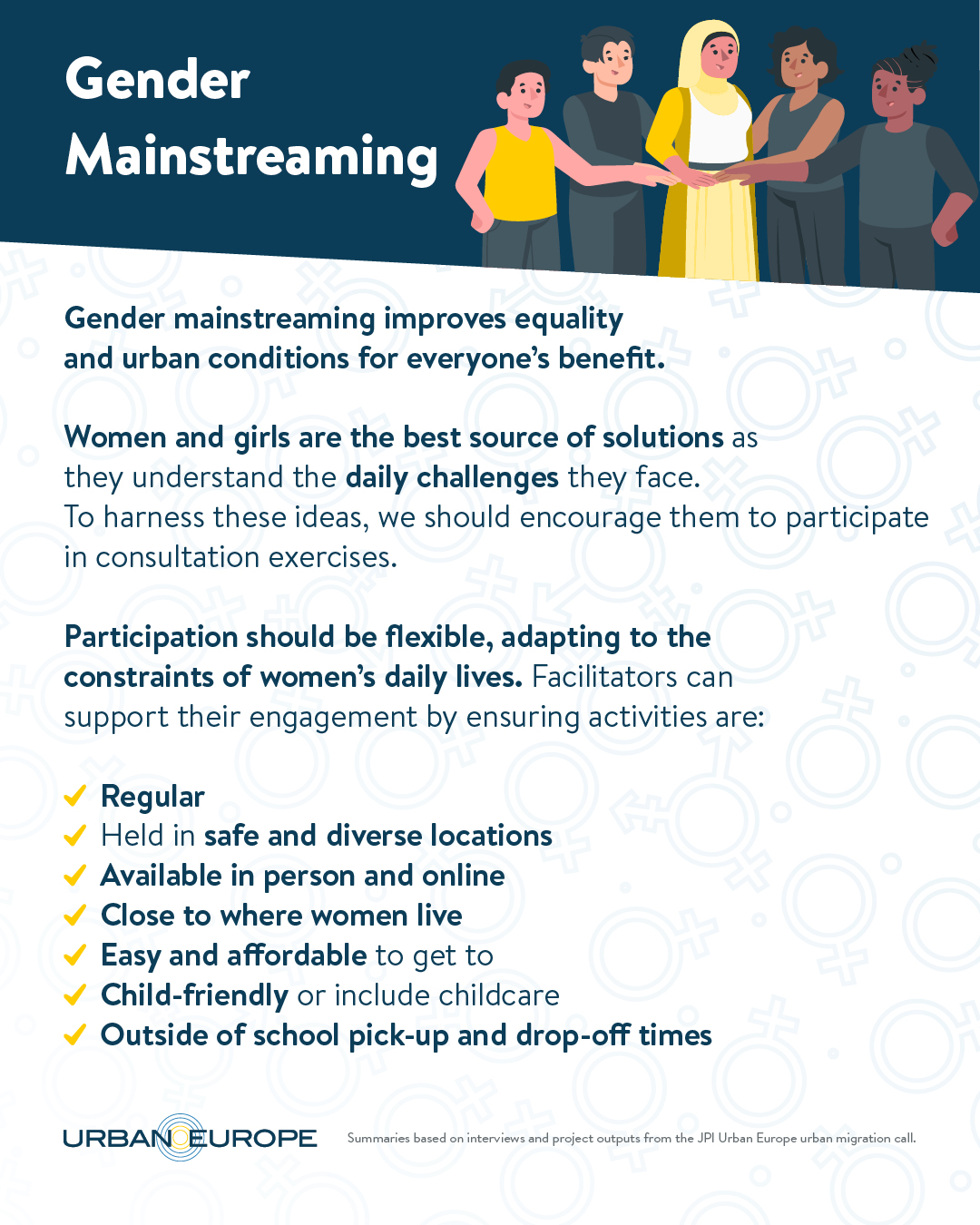 Gender Mainstreaming

Gender mainstreaming improves equality and urban conditions for everyone's benefit.

Women and girls are the best source of solutions as they understand the daily challenges they face. To harness these ideas, we should encourage them to participate in consultation exercises.

Participation should be flexible, adapting to the constraints of women's daily lives. Facilitators can support their engagement by ensuring activities are:

✓ Regular
✓ Held in safe and diverse locations
✓ Available in person and online
✓ Close to where women live
✓ Easy and affordable to get to
✓ Child-friendly or include childcare
✓ Outside of school pick-up and drop-off times

URBAN EUROPE

Summaries based on interviews and project outputs from the JPI Urban Europe urban migration call.